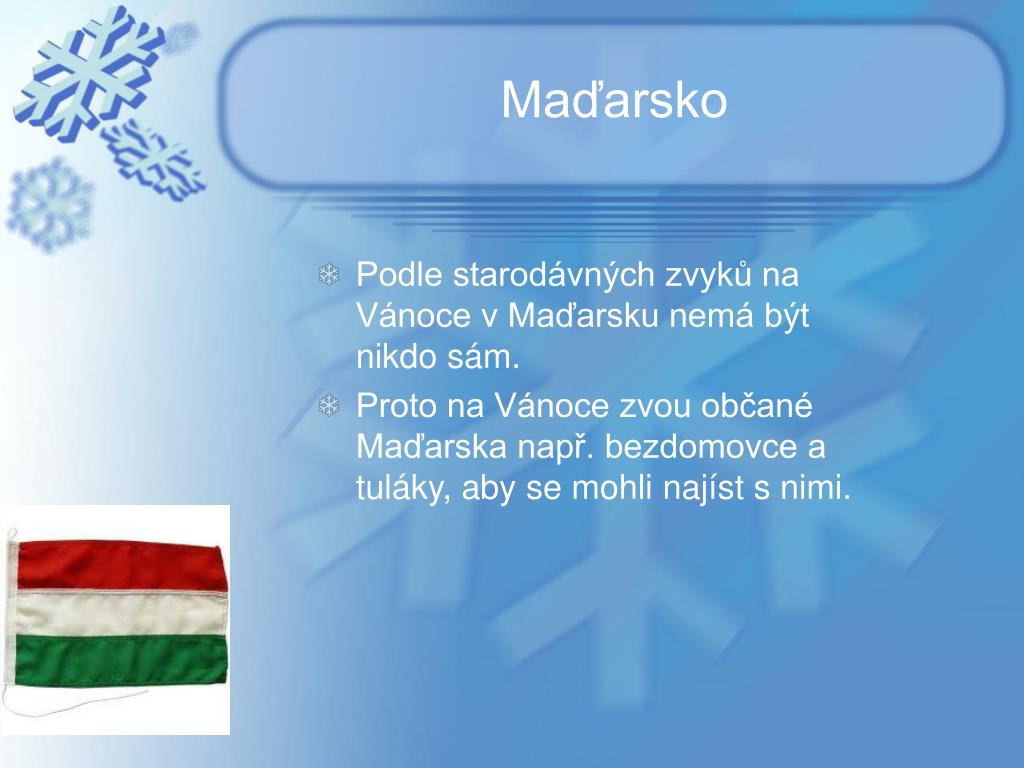 Maďarsko

Podle starodávných zvyků na Vánoce v Maďarsku nemá být nikdo sám.

Proto na Vánoce zvou občané Maďarska např. bezdomovce a tuláky, aby se mohli najíst s nimi.